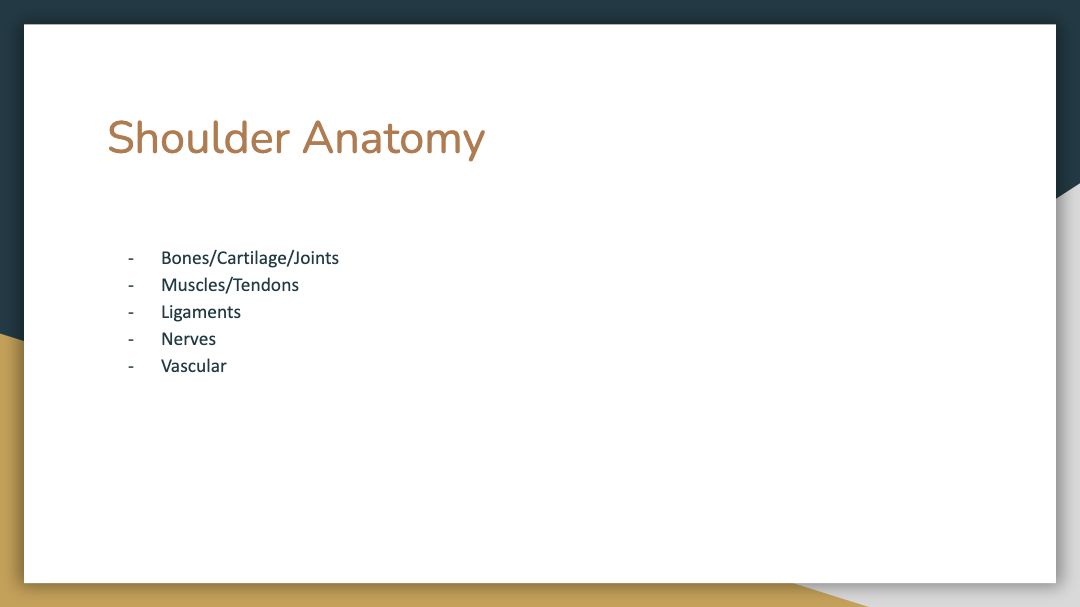 Shoulder Anatomy

- Bones/Cartilage/Joints
- Muscles/Tendons
- Ligaments
- Nerves
- Vascular